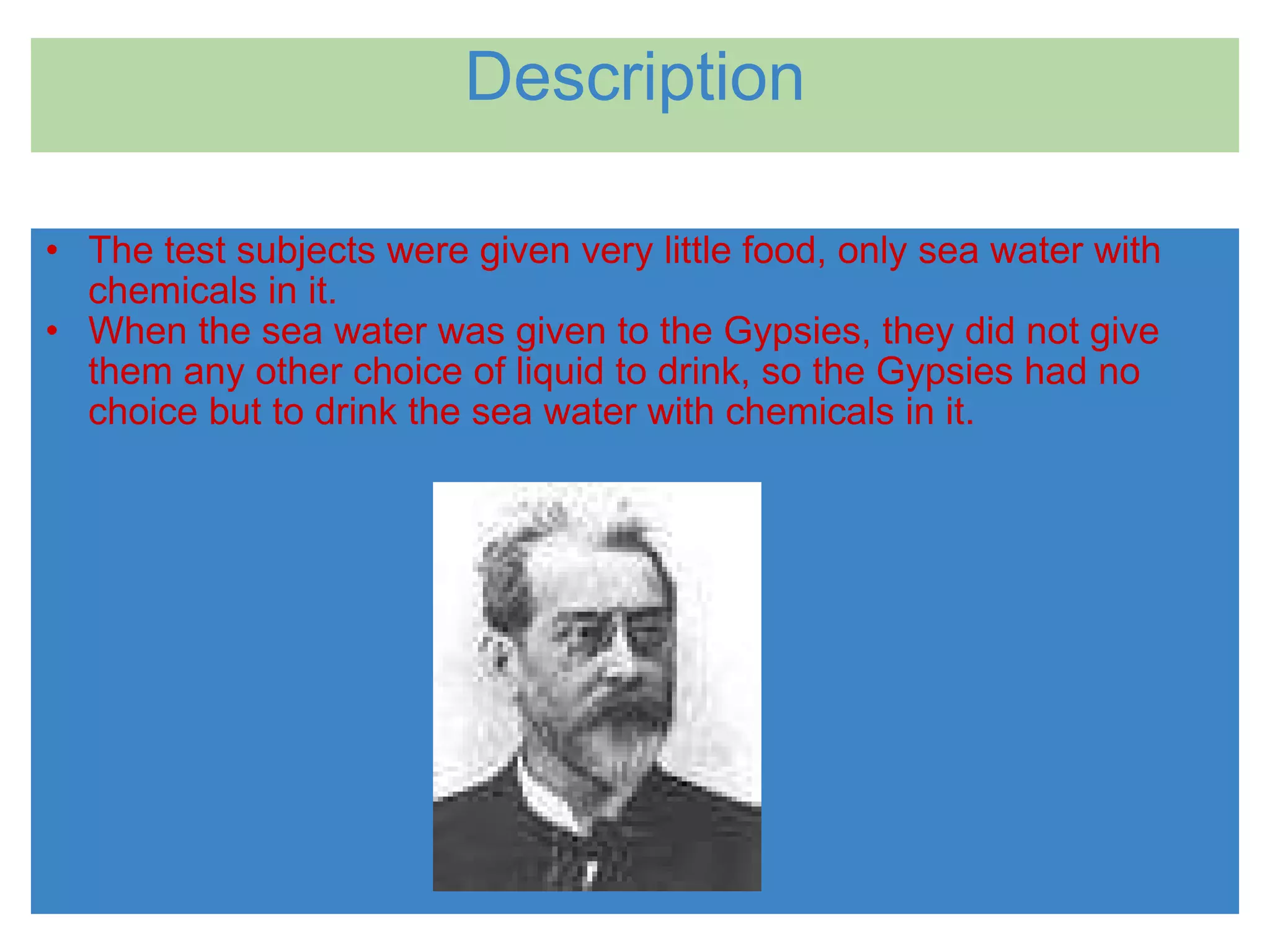 Description

• The test subjects were given very little food, only sea water with chemicals in it.
• When the sea water was given to the Gypsies, they did not give them any other choice of liquid to drink, so the Gypsies had no choice but to drink the sea water with chemicals in it.